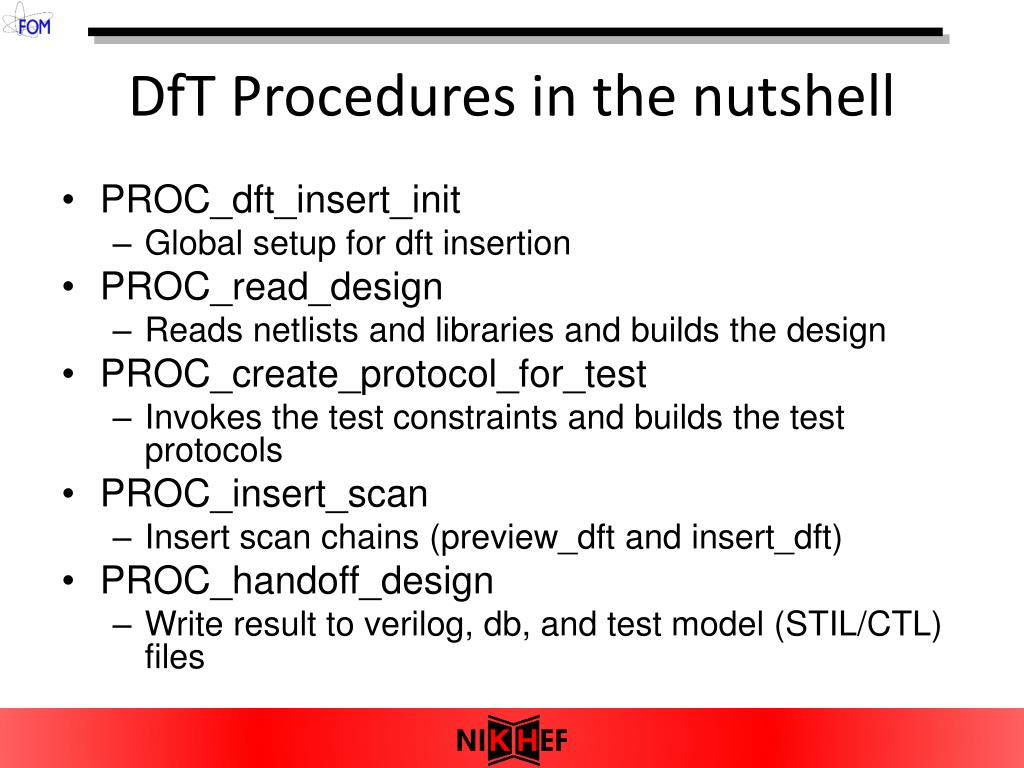 FOM

DfT Procedures in the nutshell

• PROC_dft_insert_init
– Global setup for dft insertion
• PROC_read_design
– Reads netlists and libraries and builds the design
• PROC_create_protocol_for_test
– Invokes the test constraints and builds the test protocols
• PROC_insert_scan
– Insert scan chains (preview_dft and insert_dft)
• PROC_handoff_design
– Write result to verilog, db, and test model (STIL/CTL) files

NIKHEF